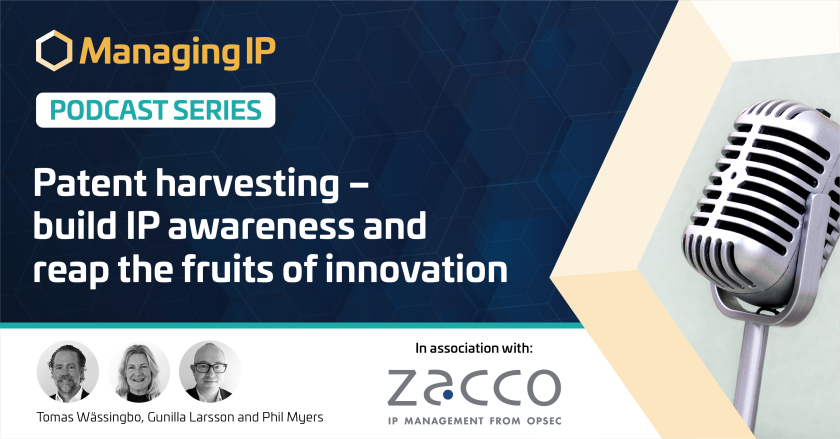 Managing IP

PODCAST SERIES

Patent harvesting – build IP awareness and reap the fruits of innovation

Tomas Wässingbo, Gunilla Larsson and Phil Myers

In association with:

zacco

IP MANAGEMENT FROM OPSEC